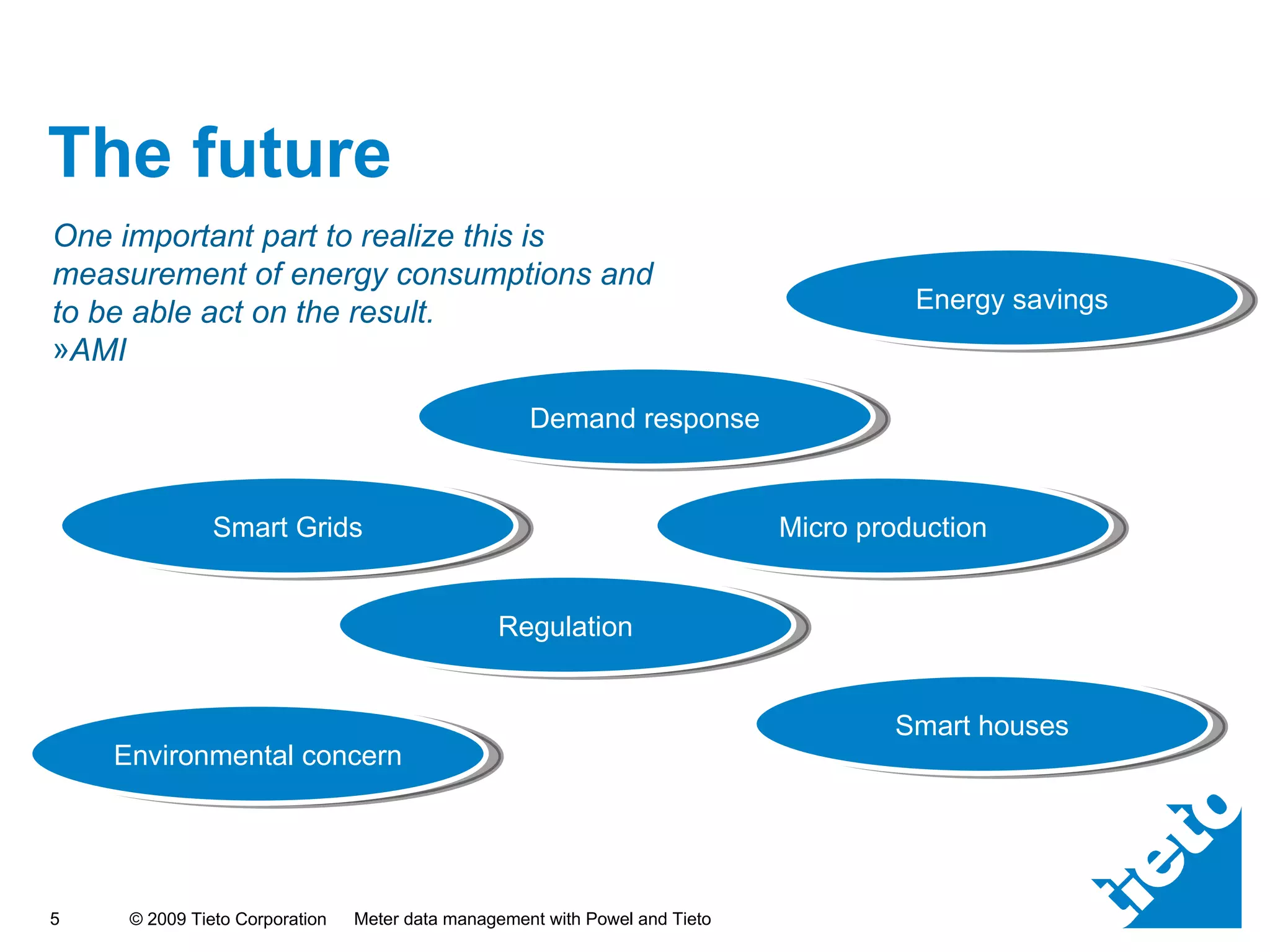 The future

One important part to realize this is measurement of energy consumptions and to be able act on the result.
»AMI

Energy savings

Demand response

Smart Grids

Micro production

Regulation

Smart houses

Environmental concern

tieto

5 © 2009 Tieto Corporation Meter data management with Powel and Tieto